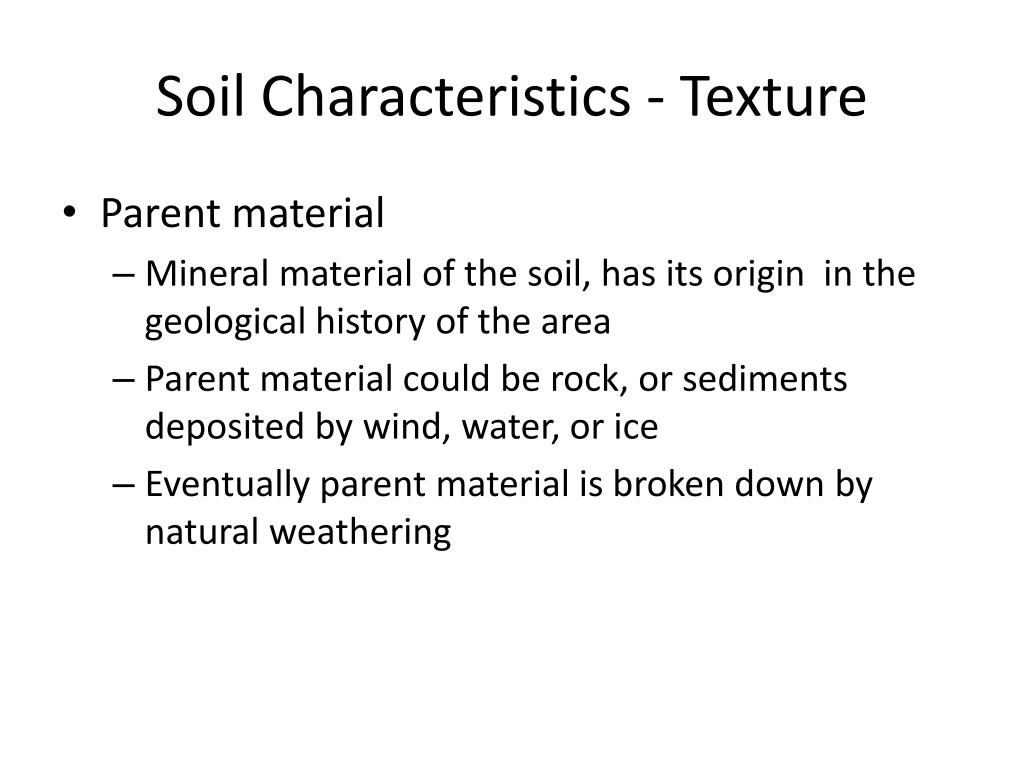 Soil Characteristics - Texture

• Parent material
– Mineral material of the soil, has its origin in the geological history of the area
– Parent material could be rock, or sediments deposited by wind, water, or ice
– Eventually parent material is broken down by natural weathering